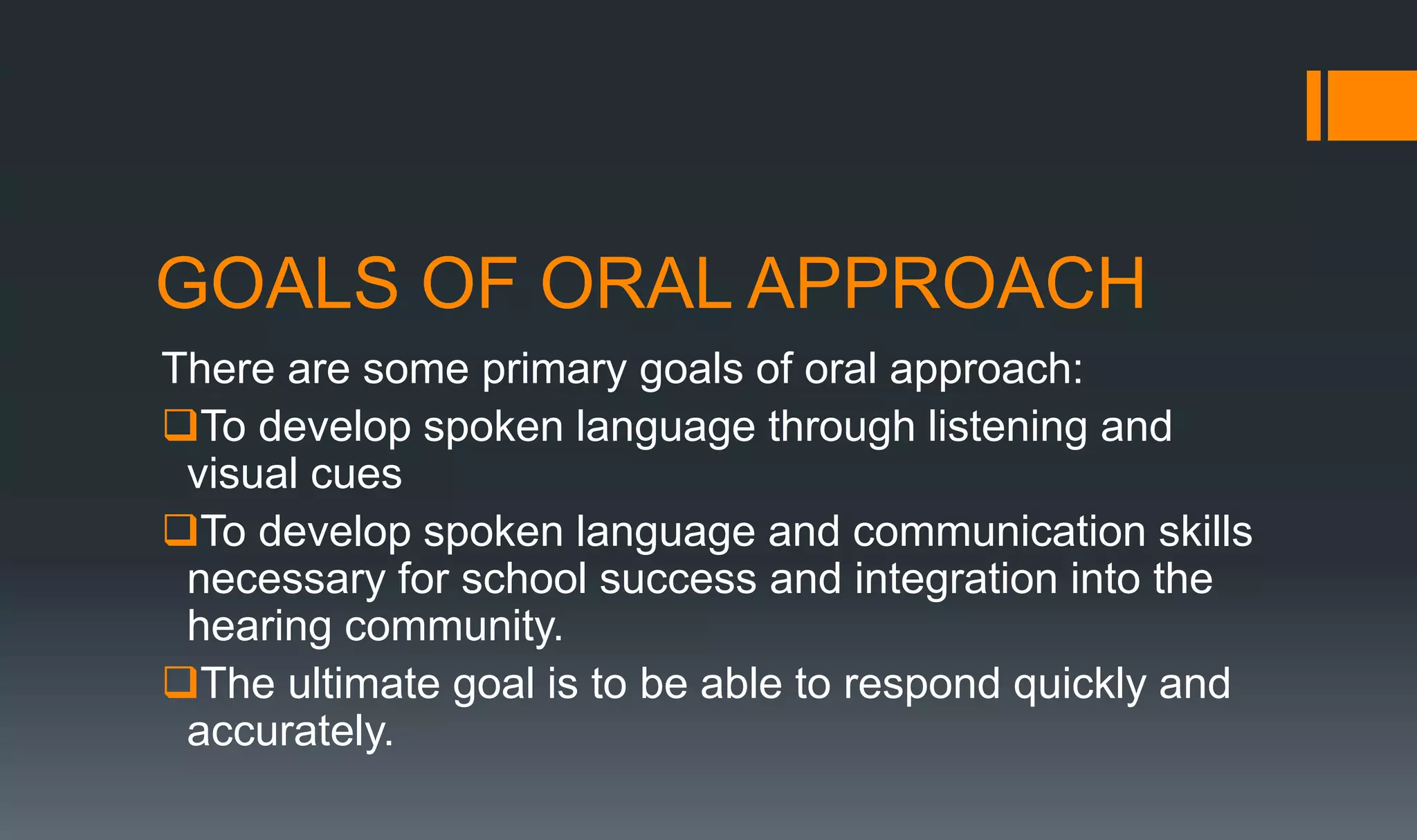 GOALS OF ORAL APPROACH

There are some primary goals of oral approach:

❑To develop spoken language through listening and visual cues

❑To develop spoken language and communication skills necessary for school success and integration into the hearing community.

❑The ultimate goal is to be able to respond quickly and accurately.